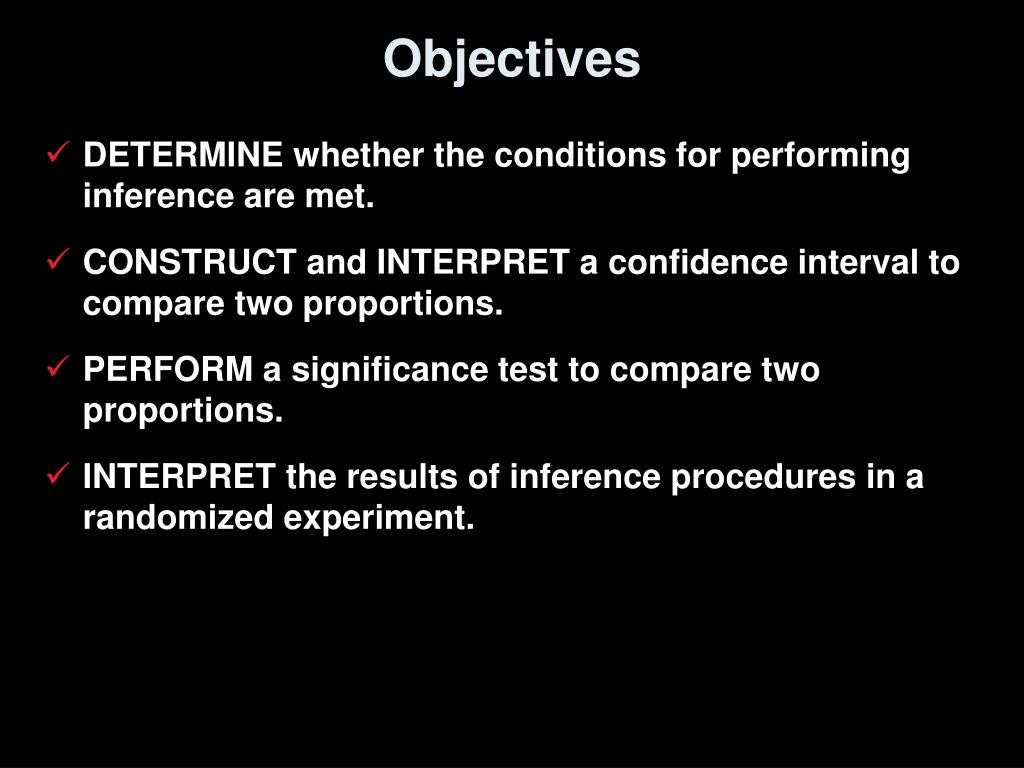 Objectives

✓ DETERMINE whether the conditions for performing inference are met.

✓ CONSTRUCT and INTERPRET a confidence interval to compare two proportions.

✓ PERFORM a significance test to compare two proportions.

✓ INTERPRET the results of inference procedures in a randomized experiment.